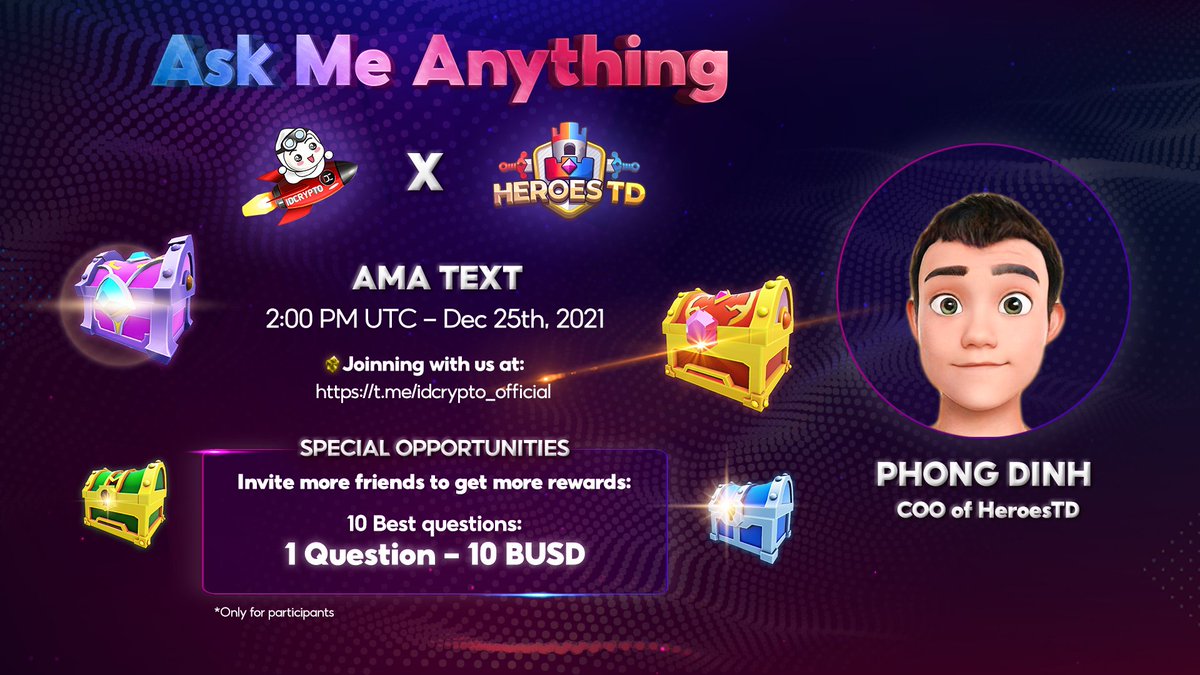 Ask Me Anything

IDCRYPTO X HEROES TD

AMA TEXT
2:00 PM UTC – Dec 25th, 2021

Joinning with us at:
https://t.me/idcrypto_official

SPECIAL OPPORTUNITIES
Invite more friends to get more rewards:
10 Best questions:
1 Question – 10 BUSD

*Only for participants

PHONG DINH
COO of HeroesTD